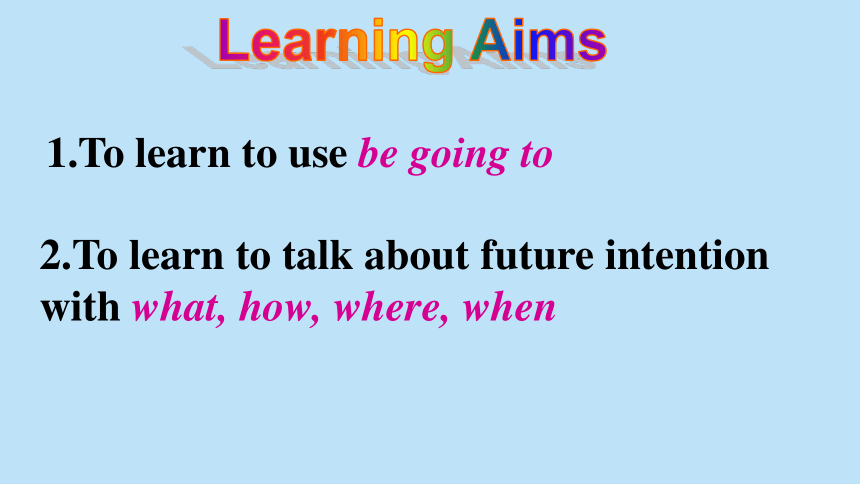 Learning Aims

1.To learn to use be going to

2.To learn to talk about future intention with what, how, where, when